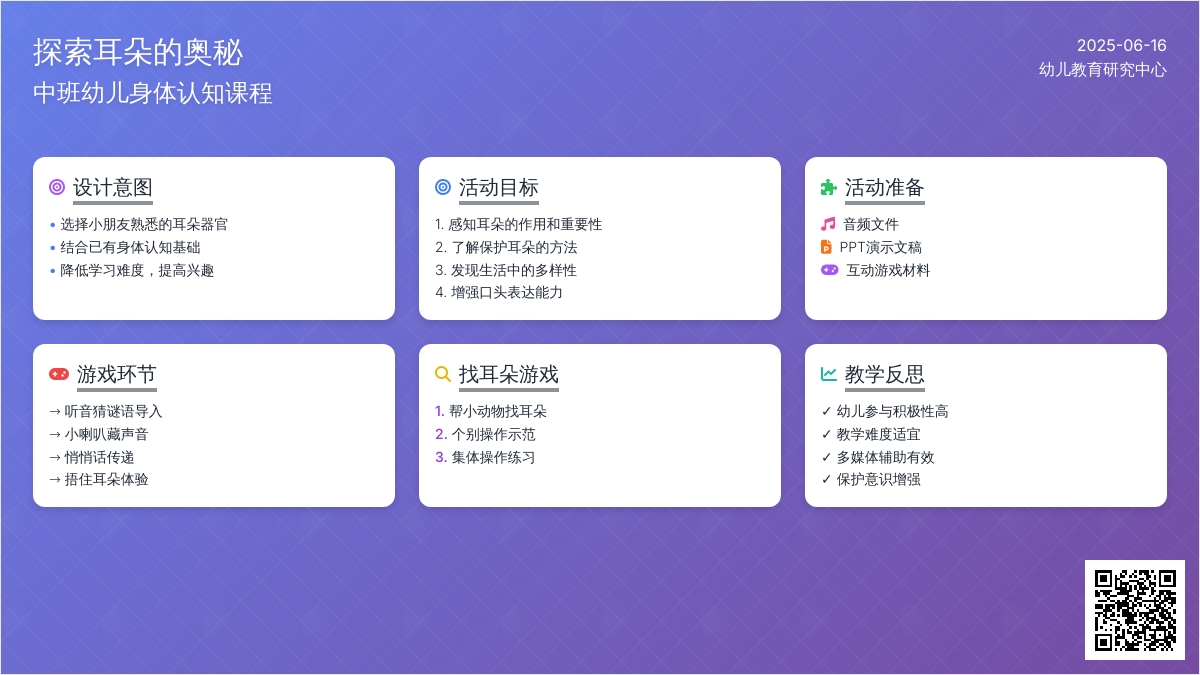 探索耳朵的奥秘
中班幼儿身体认知课程

2025-06-16
幼儿教育研究中心

设计意图
• 选择小朋友熟悉的耳朵器官
• 结合已有身体认知基础
• 降低学习难度，提高兴趣

活动目标
1. 感知耳朵的作用和重要性
2. 了解保护耳朵的方法
3. 发现生活中的多样性
4. 增强口头表达能力

活动准备
音频文件
PPT演示文稿
互动游戏材料

游戏环节
→ 听音猜谜语导入
→ 小喇叭藏声音
→ 悄悄话传递
→ 捂住耳朵体验

找耳朵游戏
1. 帮小动物找耳朵
2. 个别操作示范
3. 集体操作练习

教学反思
✓ 幼儿参与积极性高
✓ 教学难度适宜
✓ 多媒体辅助有效
✓ 保护意识增强